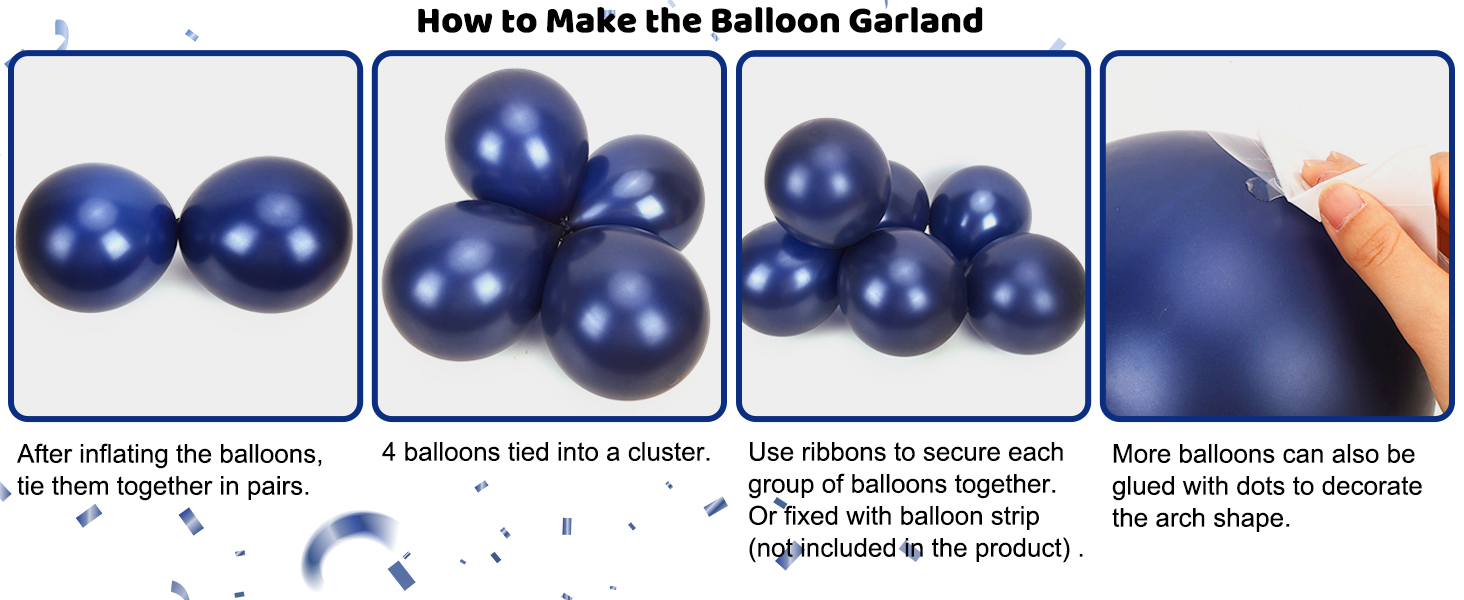 How to Make the Balloon Garland

After inflating the balloons, tie them together in pairs.

4 balloons tied into a cluster.

Use ribbons to secure each group of balloons together. Or fixed with balloon strip (not included in the product) .

More balloons can also be glued with dots to decorate the arch shape.